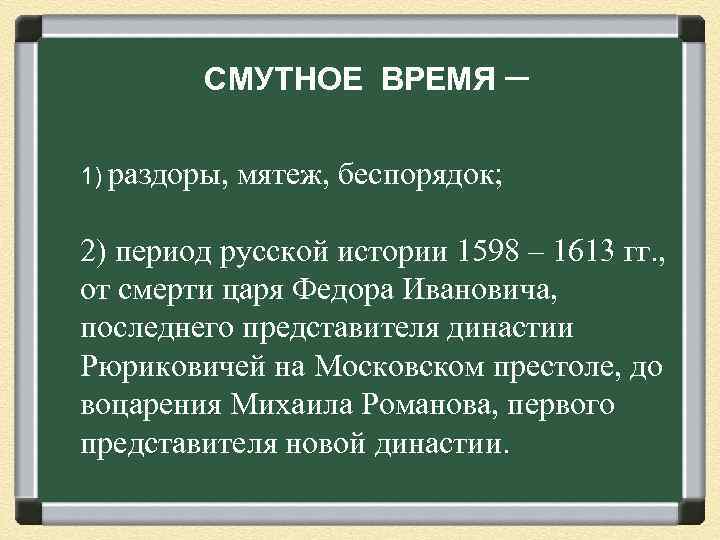 СМУТНОЕ ВРЕМЯ –

1) раздоры, мятеж, беспорядок;

2) период русской истории 1598 – 1613 гг., от смерти царя Федора Ивановича, последнего представителя династии Рюриковичей на Московском престоле, до воцарения Михаила Романова, первого представителя новой династии.